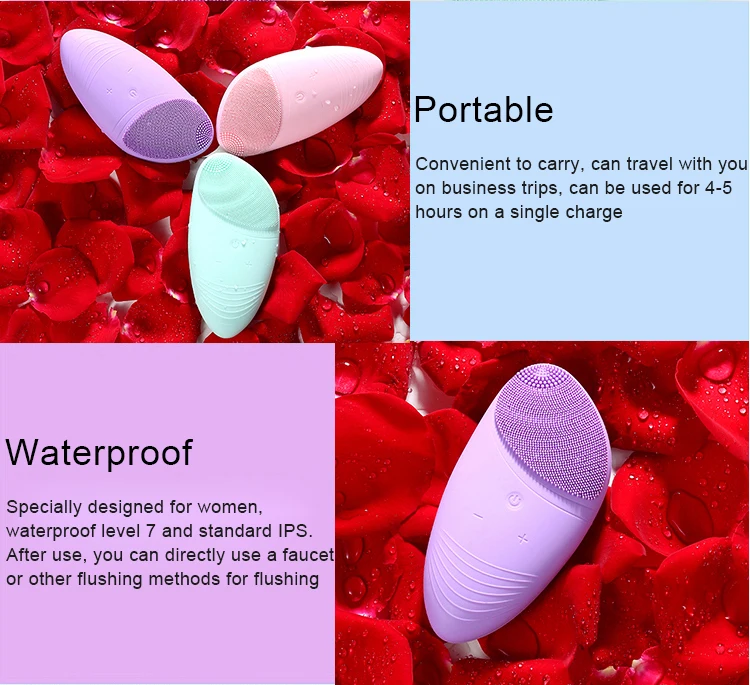 Portable

Convenient to carry, can travel with you on business trips, can be used for 4-5 hours on a single charge

Waterproof

Specially designed for women, waterproof level 7 and standard IPS. After use, you can directly use a faucet or other flushing methods for flushing